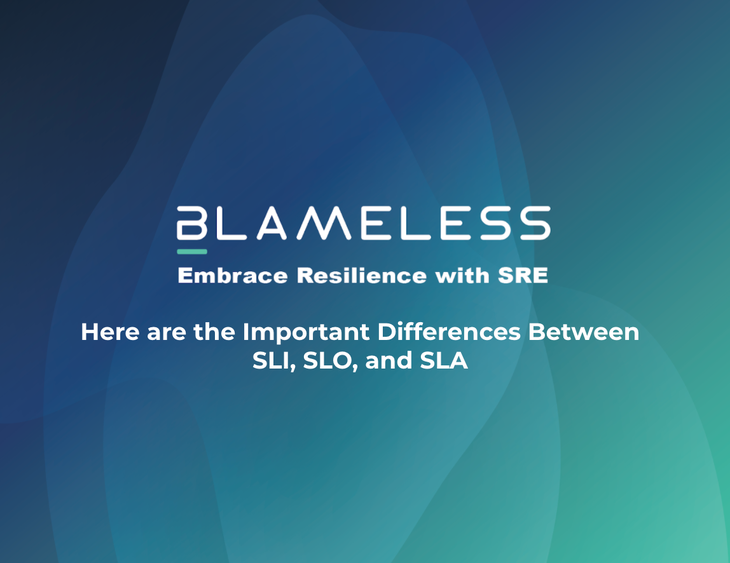 BLAMELESS

Embrace Resilience with SRE

Here are the Important Differences Between SLI, SLO, and SLA